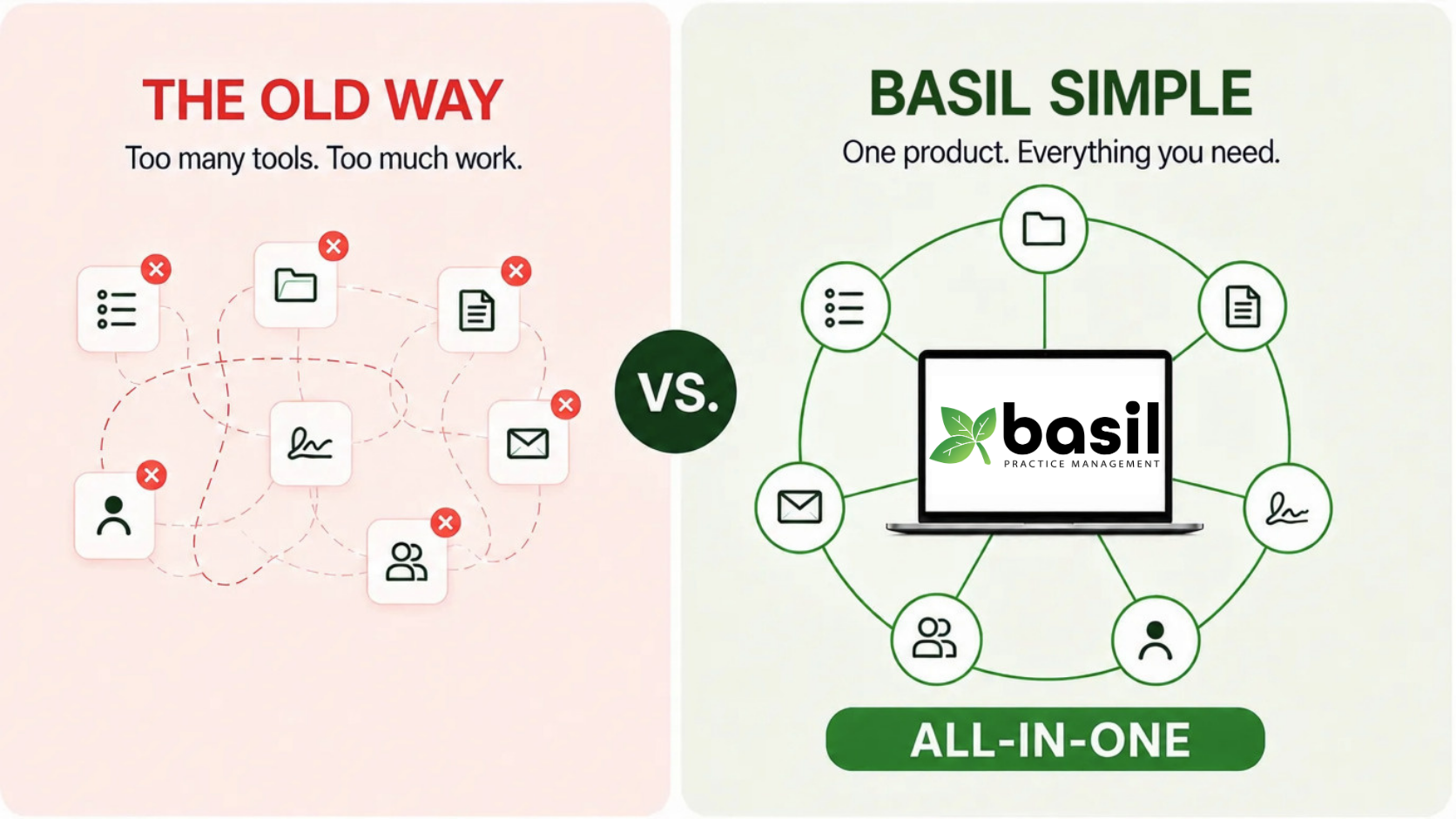 THE OLD WAY

Too many tools. Too much work.

VS.

BASIL SIMPLE

One product. Everything you need.

basil
PRACTICE MANAGEMENT

ALL-IN-ONE